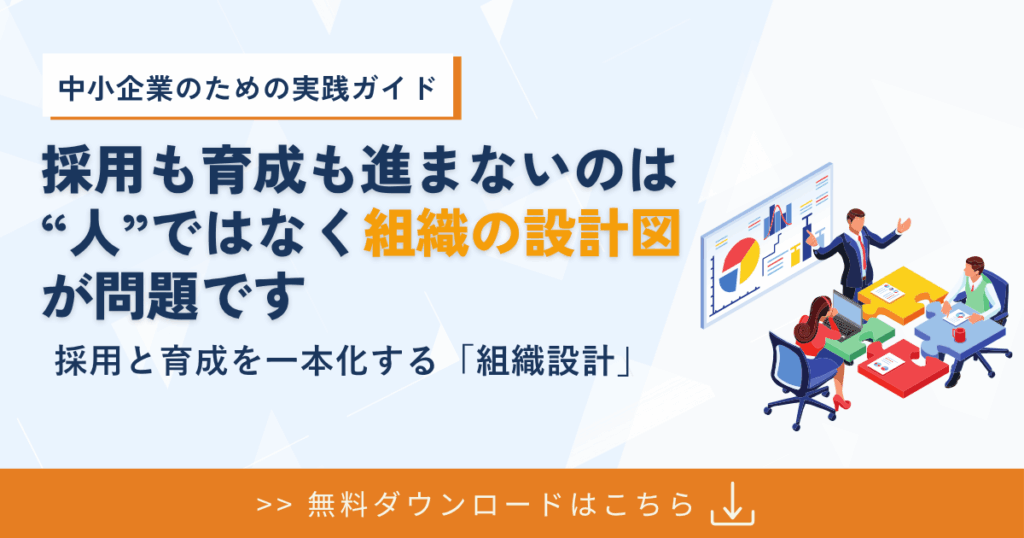 中小企業のための実践ガイド

採用も育成も進まないのは“人”ではなく組織の設計図が問題です

採用と育成を一本化する「組織設計」

>> 無料ダウンロードはこちら